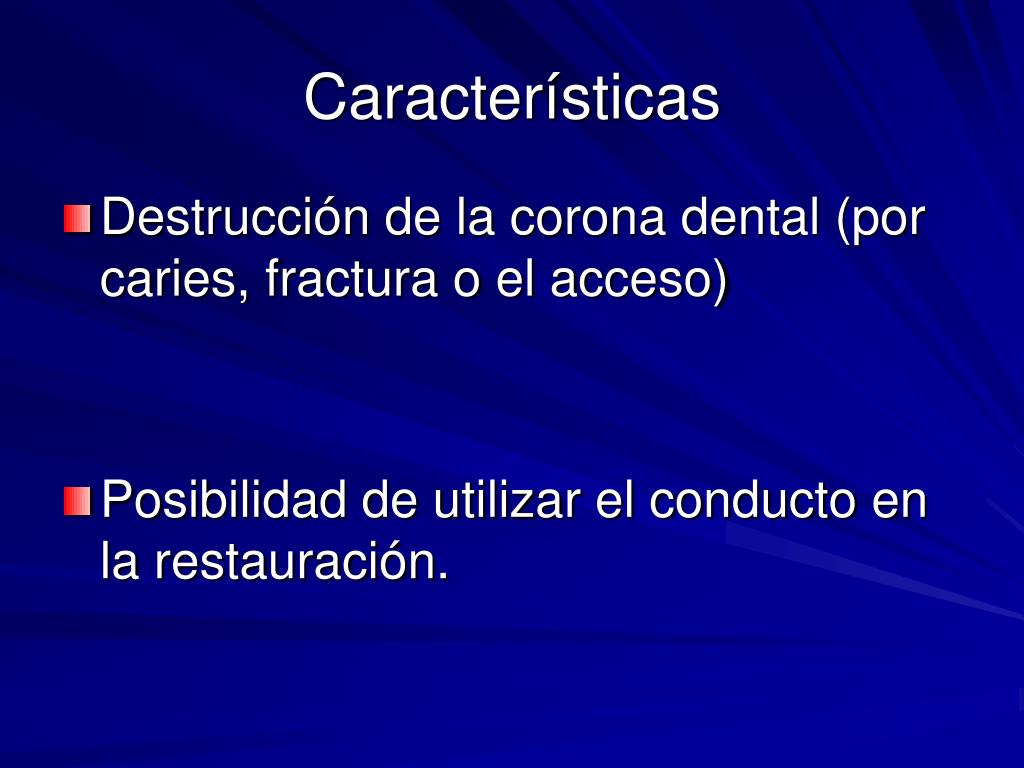 Características

Destrucción de la corona dental (por caries, fractura o el acceso)

Posibilidad de utilizar el conducto en la restauración.